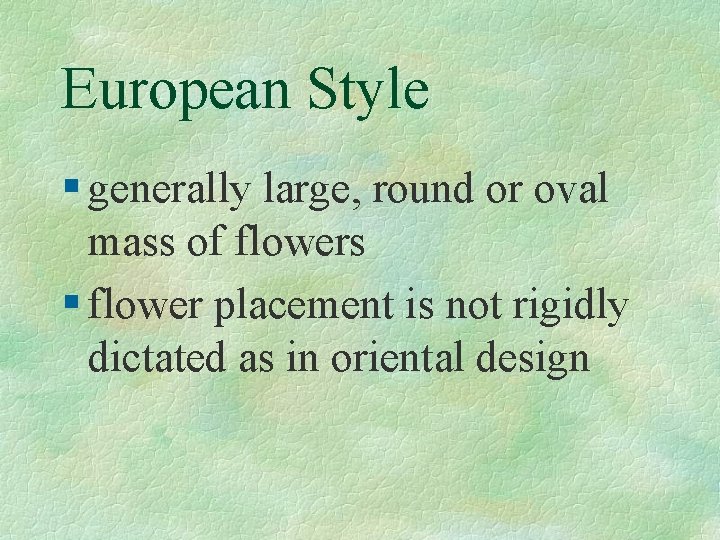 European Style

- generally large, round or oval mass of flowers
- flower placement is not rigidly dictated as in oriental design